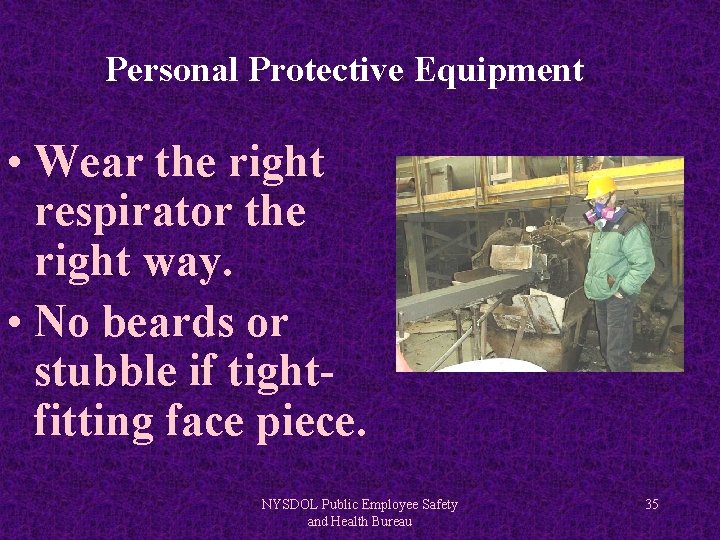 Personal Protective Equipment

• Wear the right respirator the right way.

• No beards or stubble if tight-fitting face piece.

NYSDOL Public Employee Safety and Health Bureau

35